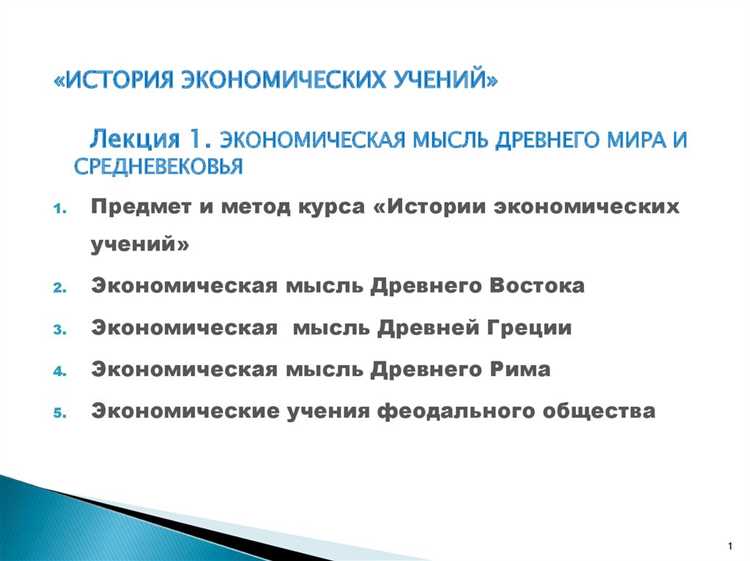 «ИСТОРИЯ ЭКОНОМИЧЕСКИХ УЧЕНИЙ»

Лекция 1. ЭКОНОМИЧЕСКАЯ МЫСЛЬ ДРЕВНЕГО МИРА И СРЕДНЕВЕКОВЬЯ

1. Предмет и метод курса «Истории экономических учений»
2. Экономическая мысль Древнего Востока
3. Экономическая мысль Древней Греции
4. Экономическая мысль Древнего Рима
5. Экономические учения феодального общества

1